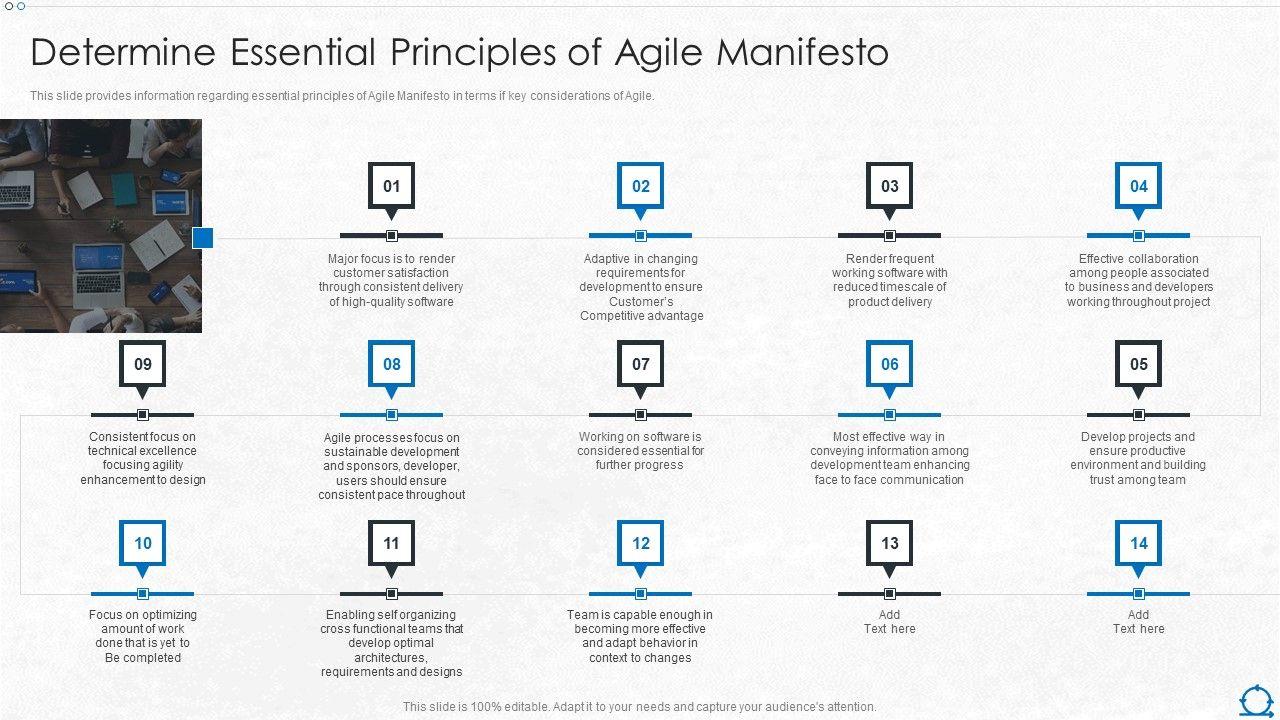 Determine Essential Principles of Agile Manifesto

This slide provides information regarding essential principles of Agile Manifesto in terms if key considerations of Agile.

01

Major focus is to render customer satisfaction through consistent delivery of high-quality software

02

Adaptive in changing requirements for development to ensure Customer's Competitive advantage

03

Render frequent working software with reduced timescale of product delivery

04

Effective collaboration among people associated to business and developers working throughout project

09

Consistent focus on technical excellence focusing agility enhancement to design

08

Agile processes focus on sustainable development and sponsors, developer, users should ensure consistent pace throughout

07

Working on software is considered essential for further progress

06

Most effective way in conveying information among development team enhancing face to face communication

05

Develop projects and ensure productive environment and building trust among team

10

Focus on optimizing amount of work done that is yet to Be completed

11

Enabling self organizing cross functional teams that develop optimal architectures, requirements and designs

12

Team is capable enough in becoming more effective and adapt behavior in context to changes

13

Add Text here

14

Add Text here

This slide is 100% editable. Adapt it to your needs and capture your audience's attention.